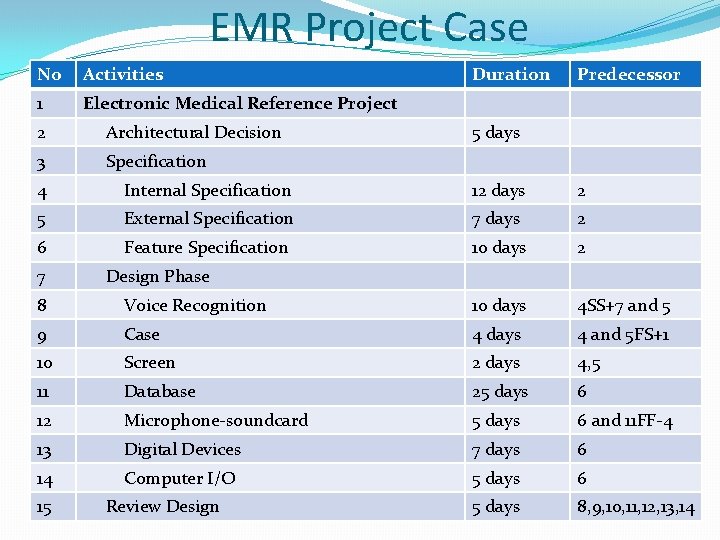 EMR Project Case

| No | Activities | Duration | Predecessor |
|---|---|---|---|
| 1 | Electronic Medical Reference Project | | |
| 2 | Architectural Decision | 5 days | |
| 3 | Specification | | |
| 4 | Internal Specification | 12 days | 2 |
| 5 | External Specification | 7 days | 2 |
| 6 | Feature Specification | 10 days | 2 |
| 7 | Design Phase | | |
| 8 | Voice Recognition | 10 days | 4SS+7 and 5 |
| 9 | Case | 4 days | 4 and 5FS+1 |
| 10 | Screen | 2 days | 4,5 |
| 11 | Database | 25 days | 6 |
| 12 | Microphone-soundcard | 5 days | 6 and 11FF-4 |
| 13 | Digital Devices | 7 days | 6 |
| 14 | Computer I/O | 5 days | 6 |
| 15 | Review Design | 5 days | 8,9,10,11,12,13,14 |